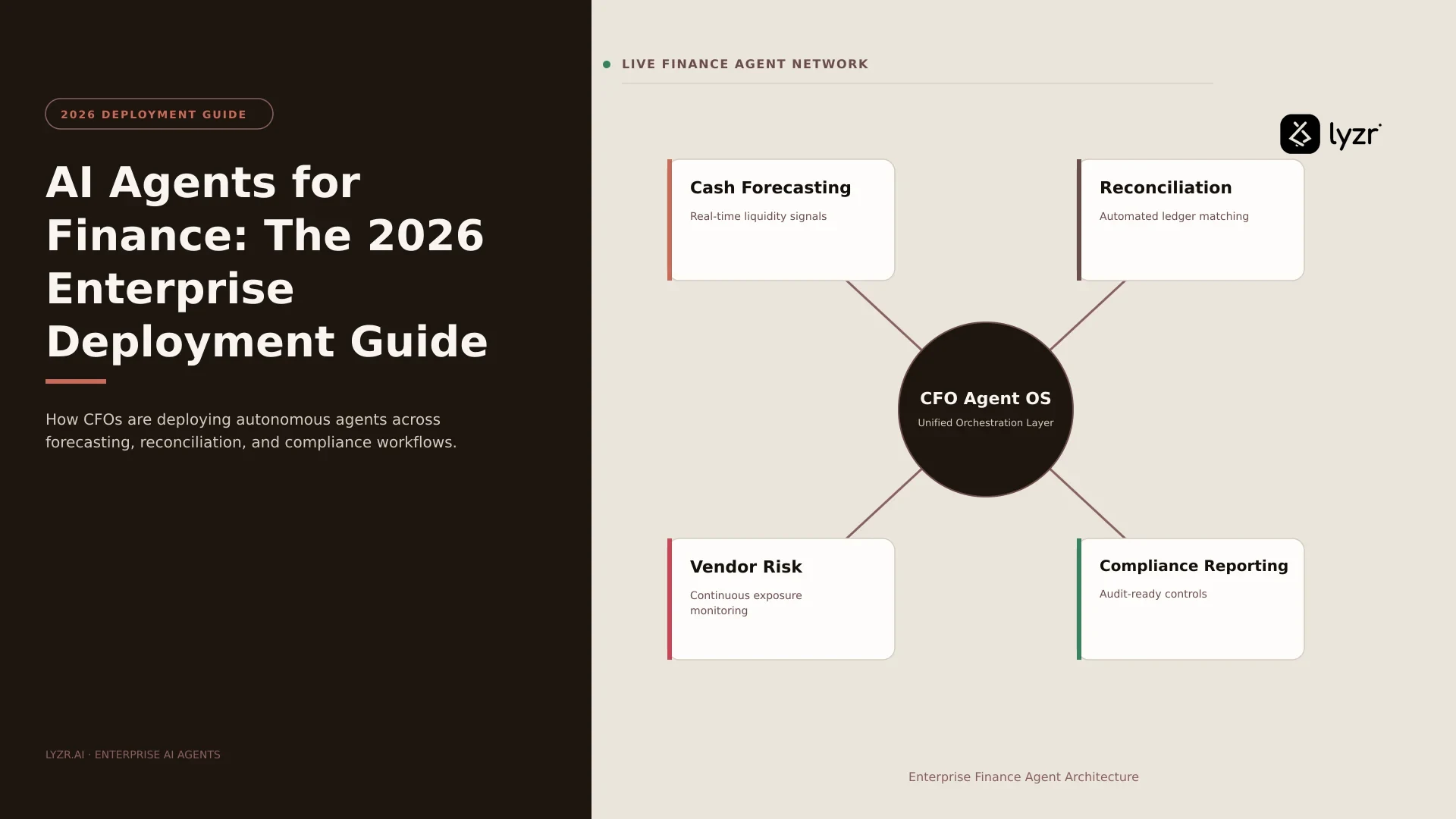 2026 DEPLOYMENT GUIDE

AI Agents for Finance: The 2026 Enterprise Deployment Guide

How CFOs are deploying autonomous agents across forecasting, reconciliation, and compliance workflows.

LYZR.AI · ENTERPRISE AI AGENTS

LIVE FINANCE AGENT NETWORK

lyzr

Cash Forecasting
Real-time liquidity signals

Reconciliation
Automated ledger matching

CFO Agent OS
Unified Orchestration Layer

Vendor Risk
Continuous exposure monitoring

Compliance Reporting
Audit-ready controls

Enterprise Finance Agent Architecture